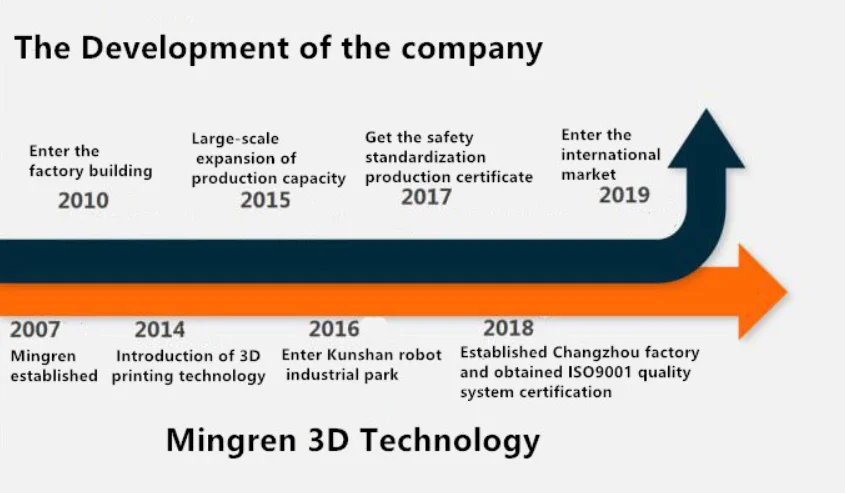 The Development of the company

Enter the factory building
2010

Large-scale expansion of production capacity
2015

Get the safety standardization production certificate
2017

Enter the international market
2019

2007
Mingren established

2014
Introduction of 3D printing technology

2016
Enter Kunshan robot industrial park

2018
Established Changzhou factory and obtained ISO9001 quality system certification

Mingren 3D Technology